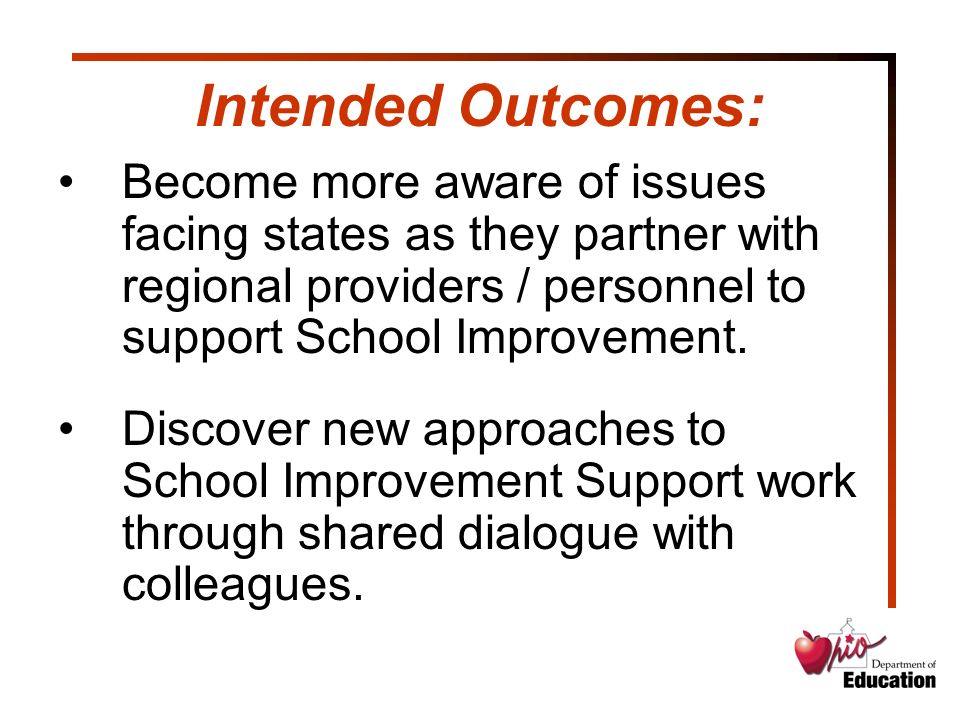 Intended Outcomes:

• Become more aware of issues facing states as they partner with regional providers / personnel to support School Improvement.

• Discover new approaches to School Improvement Support work through shared dialogue with colleagues.

Ohio Department of Education